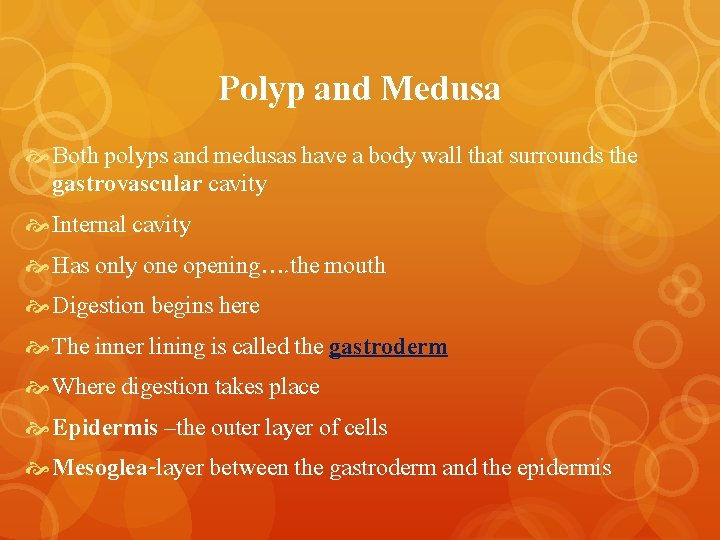 Polyp and Medusa

Both polyps and medusas have a body wall that surrounds the gastrovascular cavity

Internal cavity

Has only one opening….the mouth

Digestion begins here

The inner lining is called the gastroderm

Where digestion takes place

Epidermis –the outer layer of cells

Mesoglea-layer between the gastroderm and the epidermis